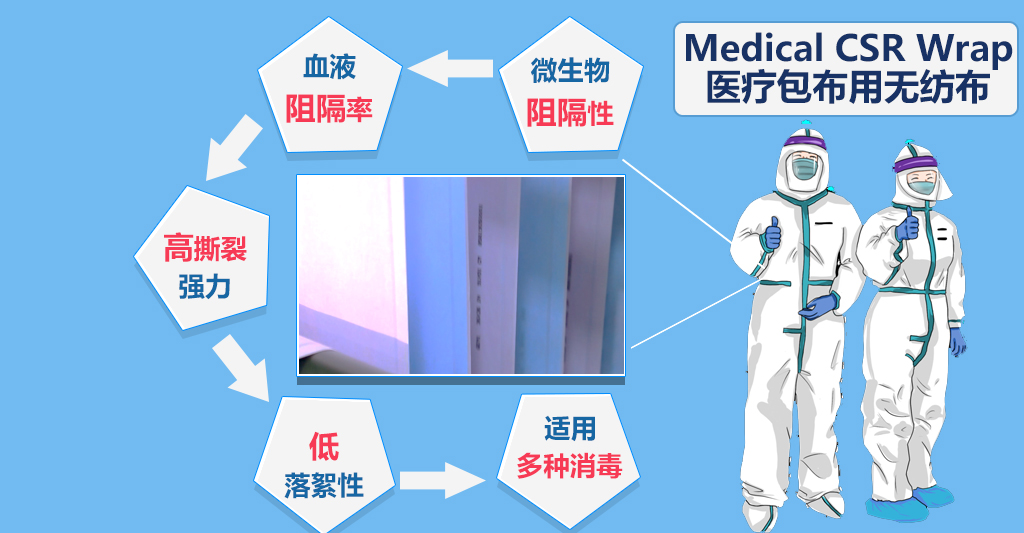 Medical CSR Wrap
医疗包布用无纺布

微生物
阻隔性

血液
阻隔率

高撕裂
强力

低
落絮性

适用
多种消毒